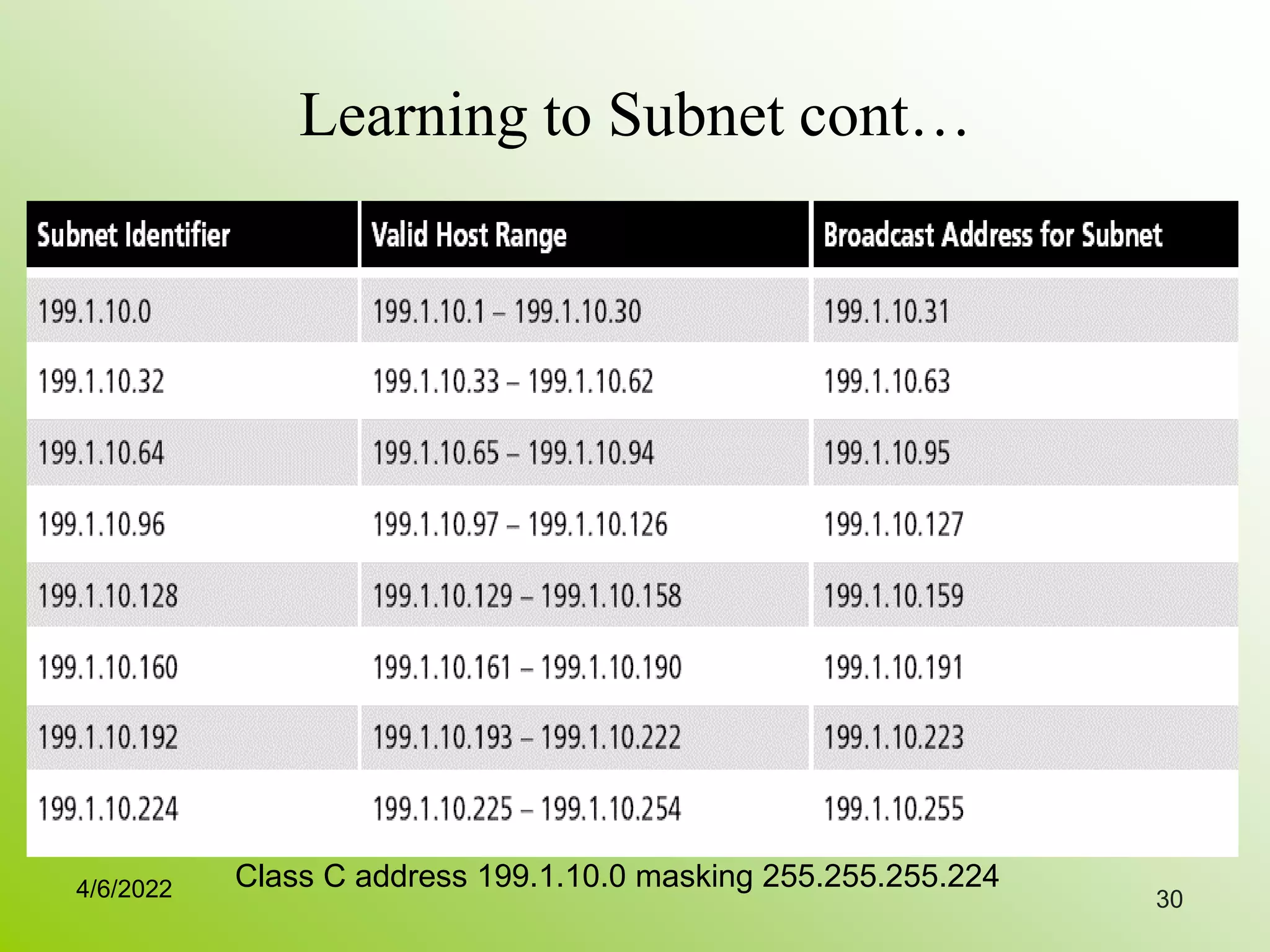 Learning to Subnet cont…

| Subnet Identifier | Valid Host Range | Broadcast Address for Subnet |
|---|---|---|
| 199.1.10.0 | 199.1.10.1 – 199.1.10.30 | 199.1.10.31 |
| 199.1.10.32 | 199.1.10.33 – 199.1.10.62 | 199.1.10.63 |
| 199.1.10.64 | 199.1.10.65 – 199.1.10.94 | 199.1.10.95 |
| 199.1.10.96 | 199.1.10.97 – 199.1.10.126 | 199.1.10.127 |
| 199.1.10.128 | 199.1.10.129 – 199.1.10.158 | 199.1.10.159 |
| 199.1.10.160 | 199.1.10.161 – 199.1.10.190 | 199.1.10.191 |
| 199.1.10.192 | 199.1.10.193 – 199.1.10.222 | 199.1.10.223 |
| 199.1.10.224 | 199.1.10.225 – 199.1.10.254 | 199.1.10.255 |

4/6/2022

Class C address 199.1.10.0 masking 255.255.255.224

30